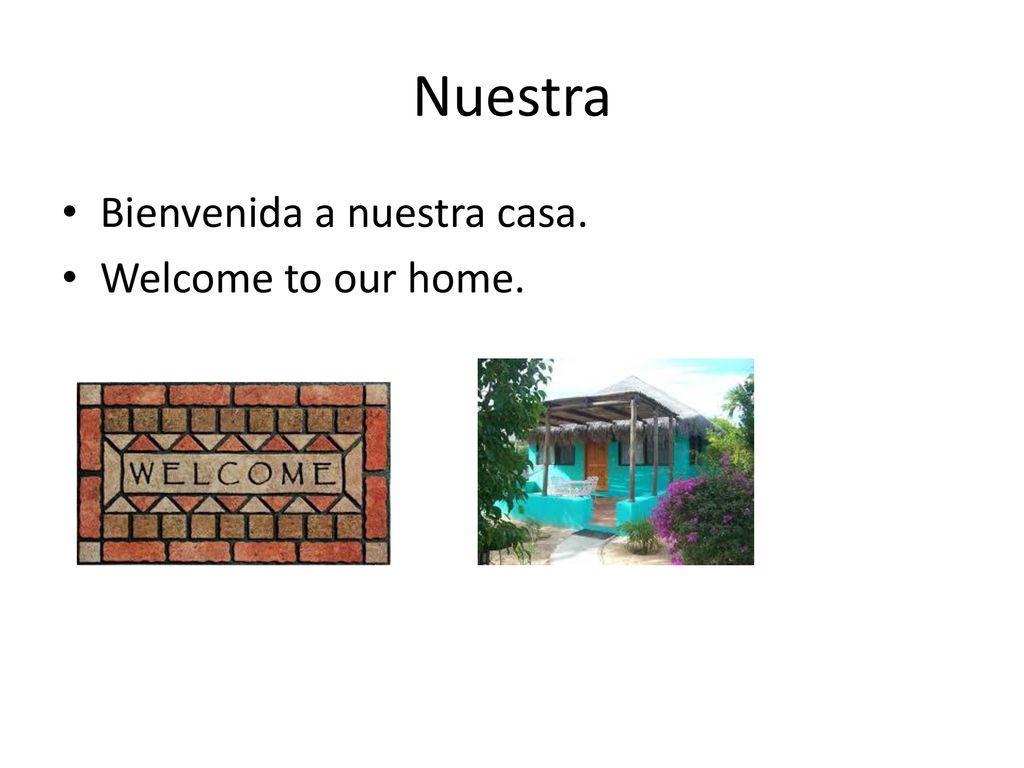 Nuestra

• Bienvenida a nuestra casa.
• Welcome to our home.

WELCOME